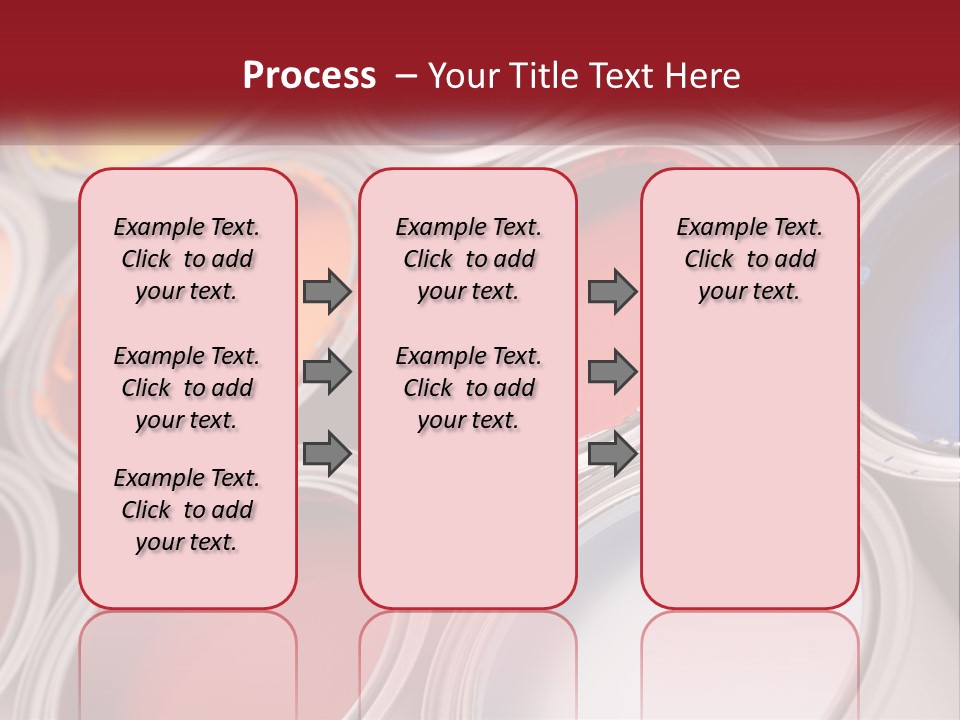 Process – Your Title Text Here

Example Text. Click to add your text.

Example Text. Click to add your text.

Example Text. Click to add your text.

Example Text. Click to add your text.

Example Text. Click to add your text.

Example Text. Click to add your text.